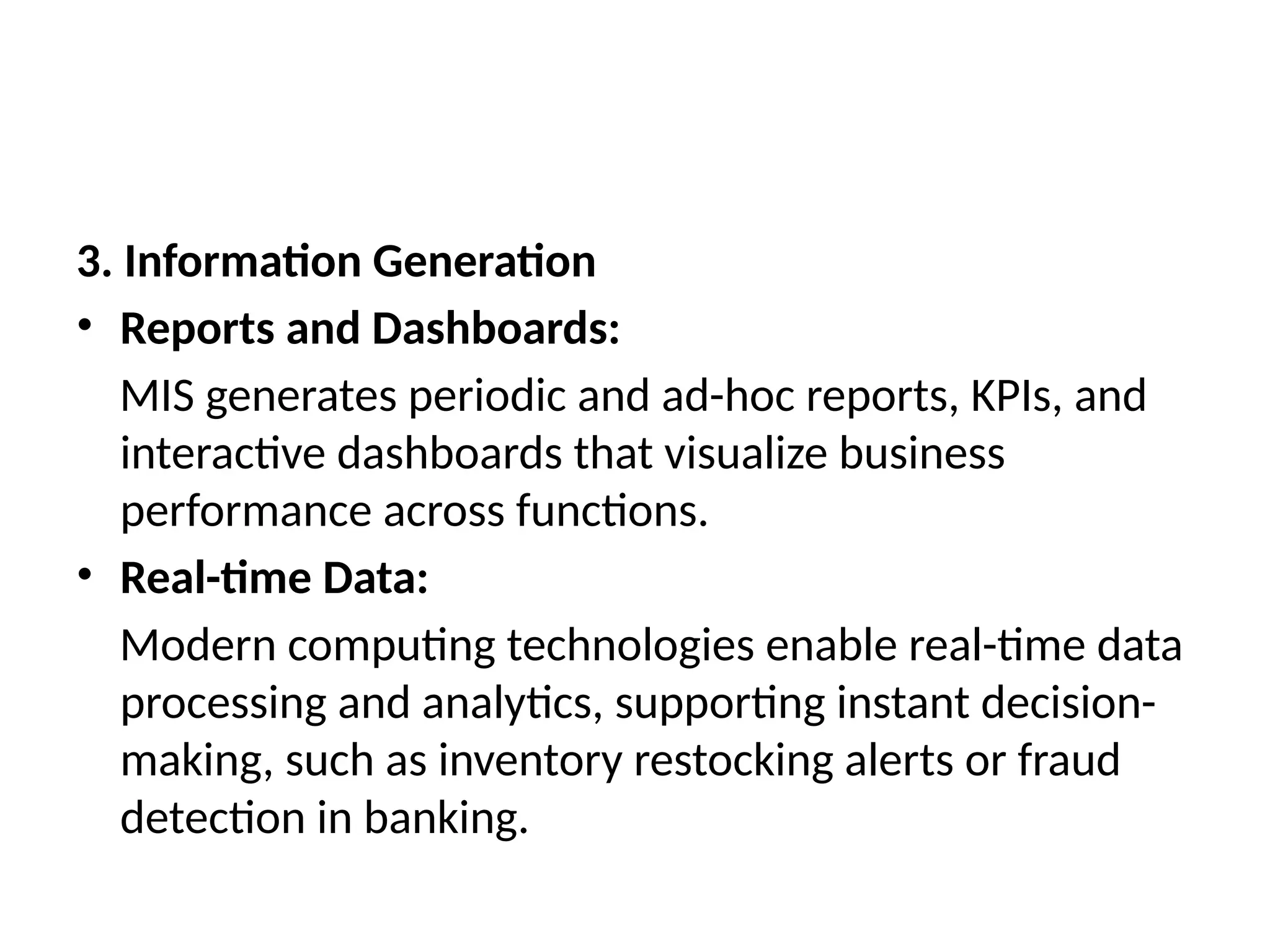 3. Information Generation

• Reports and Dashboards:

MIS generates periodic and ad-hoc reports, KPIs, and interactive dashboards that visualize business performance across functions.

• Real-time Data:

Modern computing technologies enable real-time data processing and analytics, supporting instant decision-making, such as inventory restocking alerts or fraud detection in banking.